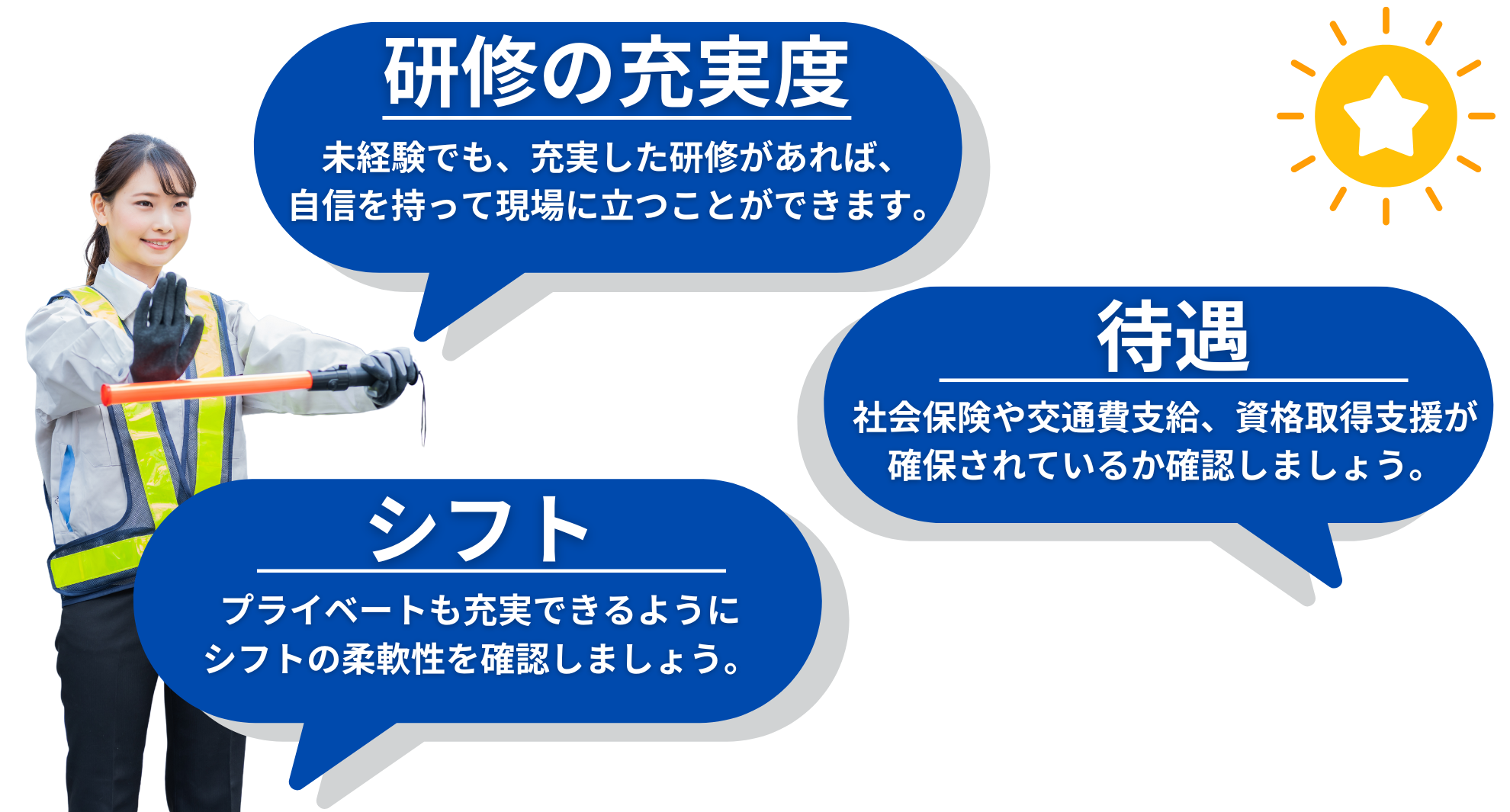 研修の充実度

未経験でも、充実した研修があれば、自信を持って現場に立つことができます。

待遇

社会保険や交通費支給、資格取得支援が確保されているか確認しましょう。

シフト

プライベートも充実できるようにシフトの柔軟性を確認しましょう。